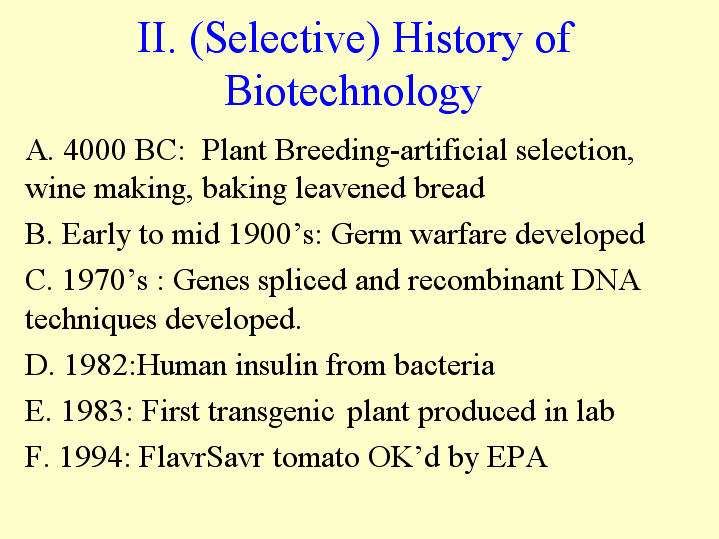 II. (Selective) History of Biotechnology

A. 4000 BC: Plant Breeding-artificial selection, wine making, baking leavened bread

B. Early to mid 1900’s: Germ warfare developed

C. 1970’s : Genes spliced and recombinant DNA techniques developed.

D. 1982:Human insulin from bacteria

E. 1983: First transgenic plant produced in lab

F. 1994: FlavrSavr tomato OK’d by EPA